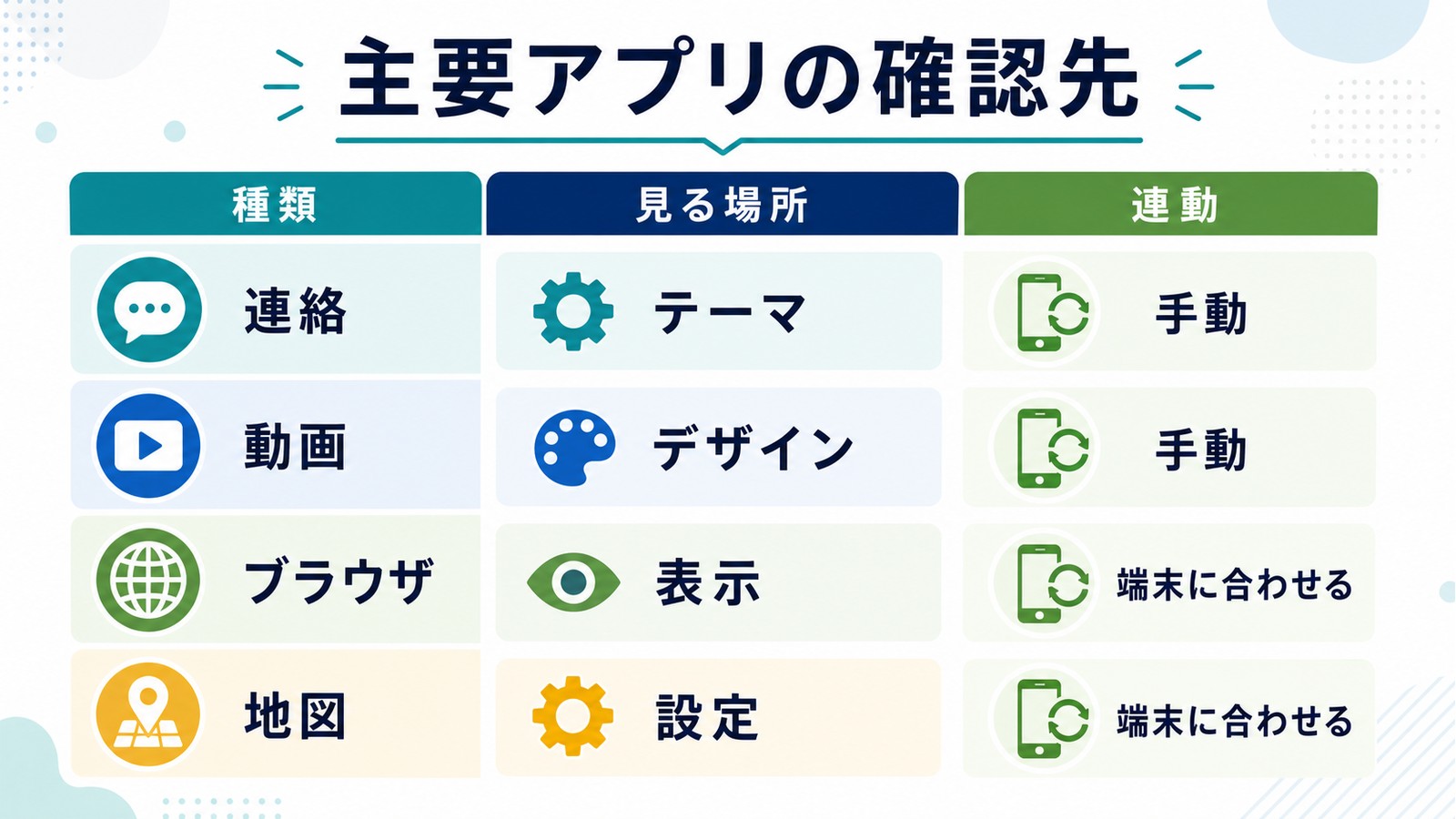 主要アプリの確認先

| 種類 | 見る場所 | 連動 |
|---|---|---|
| 連絡 | テーマ | 手動 |
| 動画 | デザイン | 手動 |
| ブラウザ | 表示 | 端末に合わせる |
| 地図 | 設定 | 端末に合わせる |